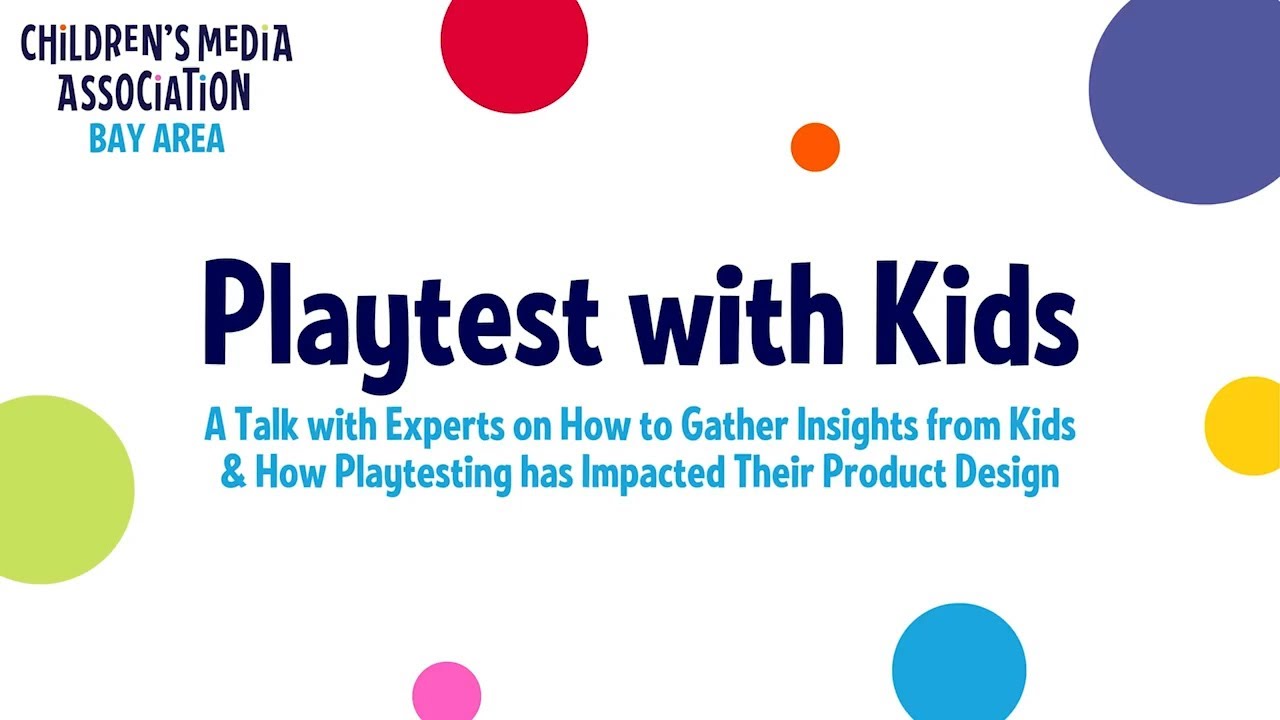 CHILDREN'S MEDIA ASSOCIATION
BAY AREA

Playtest with Kids

A Talk with Experts on How to Gather Insights from Kids & How Playtesting has Impacted Their Product Design